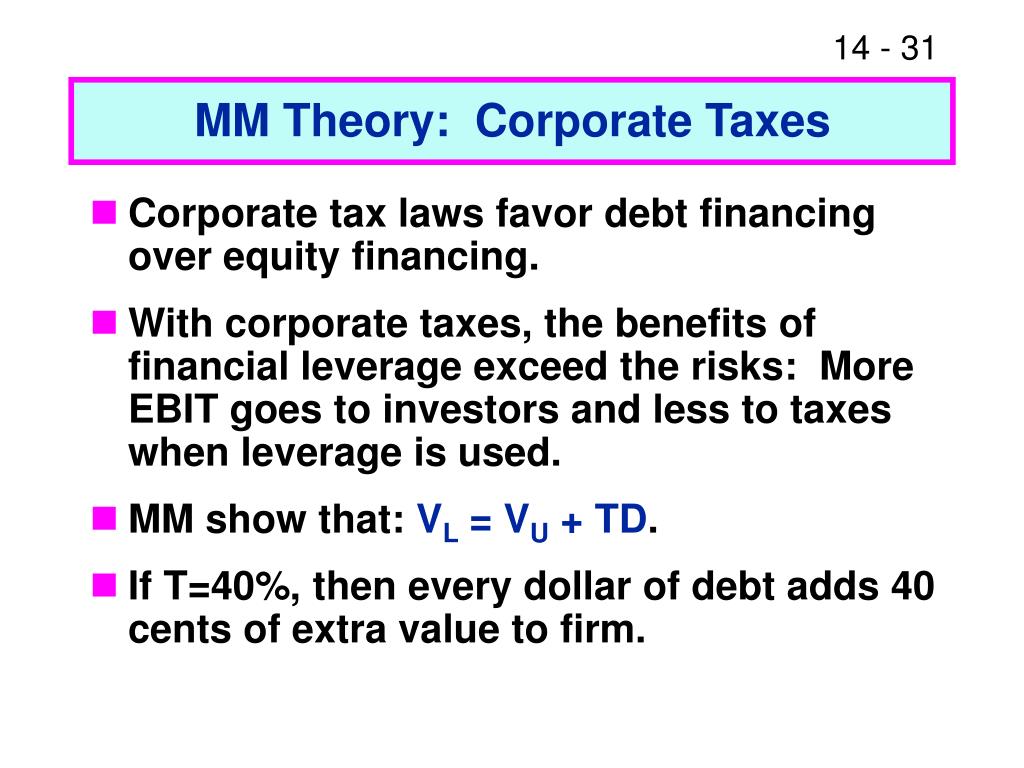 14 - 31

MM Theory: Corporate Taxes

Corporate tax laws favor debt financing over equity financing.

With corporate taxes, the benefits of financial leverage exceed the risks: More EBIT goes to investors and less to taxes when leverage is used.

MM show that: $V_L = V_U + TD$.

If T=40%, then every dollar of debt adds 40 cents of extra value to firm.